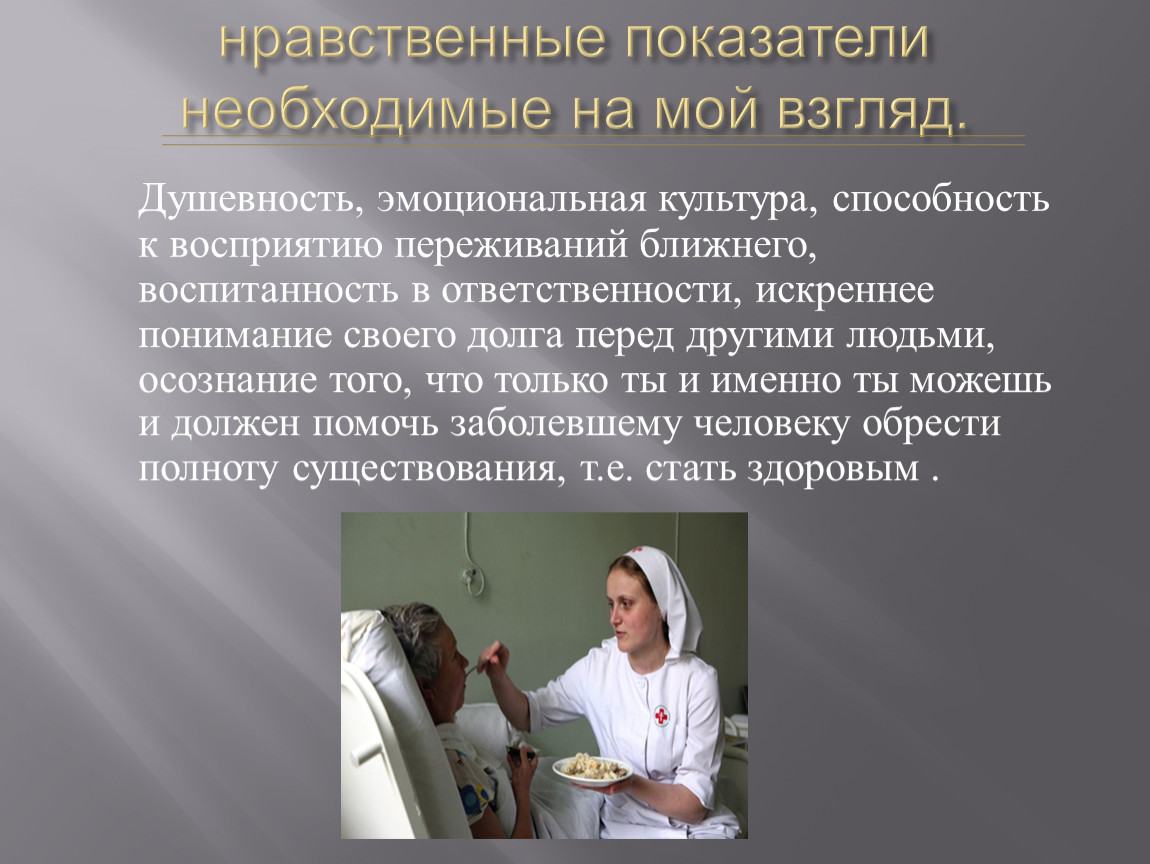 нравственные показатели необходимые на мой взгляд.

Душевность, эмоциональная культура, способность к восприятию переживаний ближнего, воспитанность в ответственности, искреннее понимание своего долга перед другими людьми, осознание того, что только ты и именно ты можешь и должен помочь заболевшему человеку обрести полноту существования, т.е. стать здоровым .